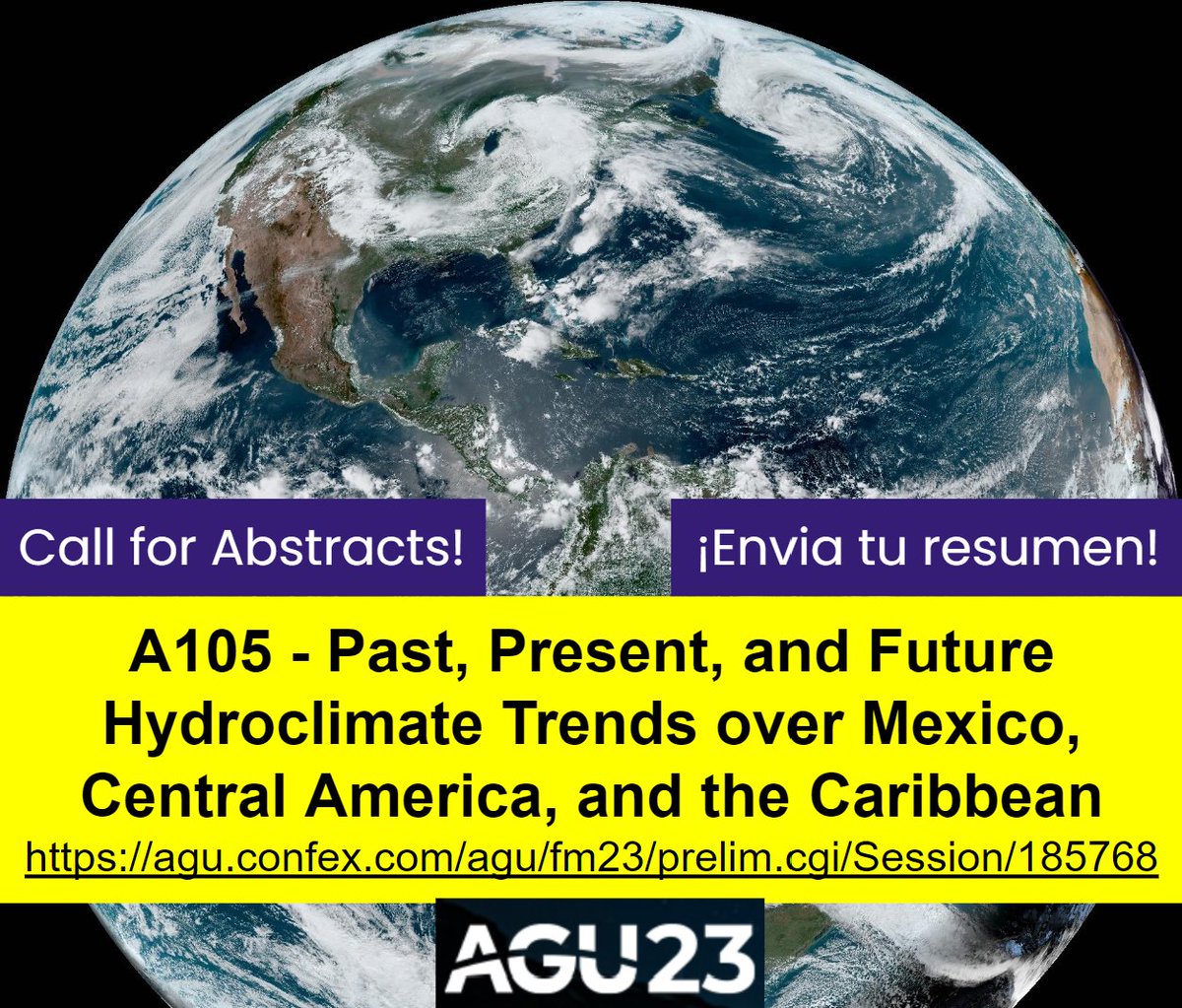 Call for Abstracts!

¡Envia tu resumen!

A105 - Past, Present, and Future Hydroclimate Trends over Mexico, Central America, and the Caribbean

https://agu.confex.com/agu/fm23/prelim.cgi/Session/185768

AGU23